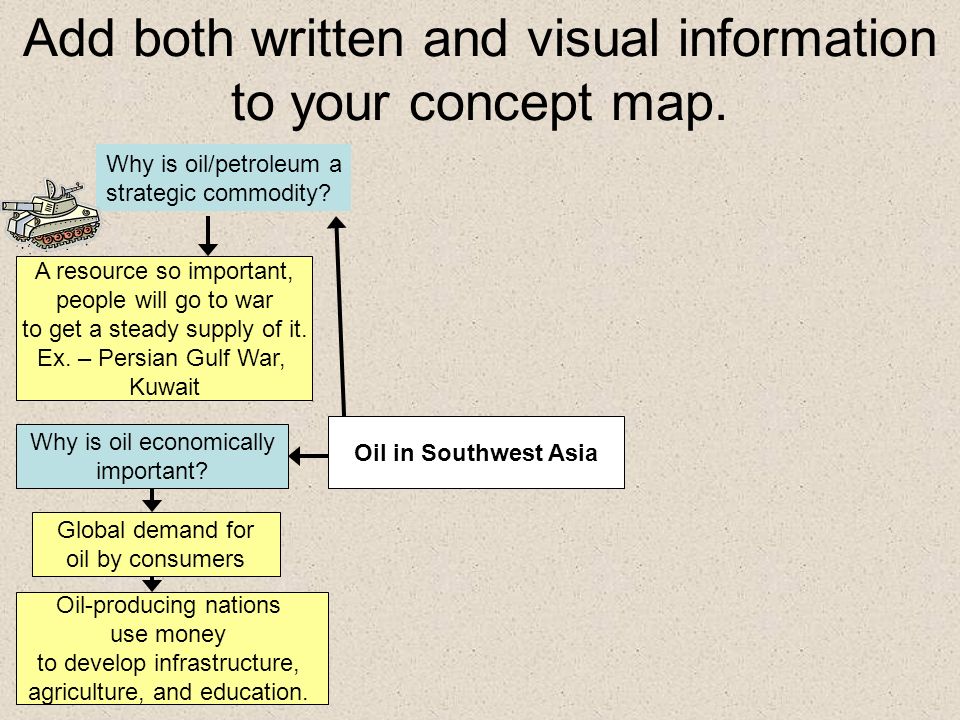 Add both written and visual information to your concept map.

Why is oil/petroleum a strategic commodity?

A resource so important, people will go to war to get a steady supply of it. Ex. – Persian Gulf War, Kuwait

Why is oil economically important?

Oil in Southwest Asia

Global demand for oil by consumers

Oil-producing nations use money to develop infrastructure, agriculture, and education.